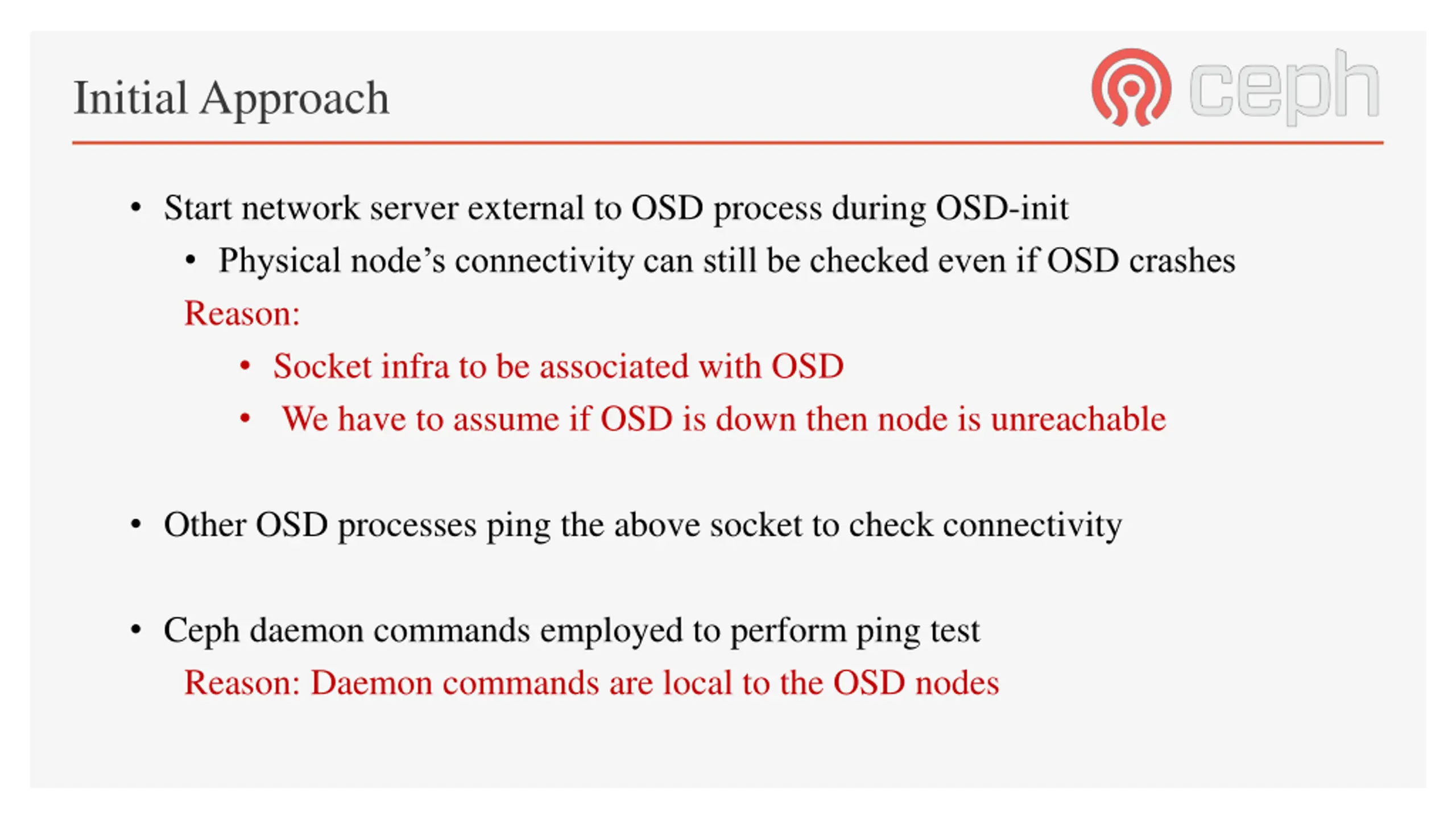 Initial Approach

ceph

• Start network server external to OSD process during OSD-init
  • Physical node's connectivity can still be checked even if OSD crashes
  Reason:
    • Socket infra to be associated with OSD
    • We have to assume if OSD is down then node is unreachable

• Other OSD processes ping the above socket to check connectivity

• Ceph daemon commands employed to perform ping test
  Reason: Daemon commands are local to the OSD nodes